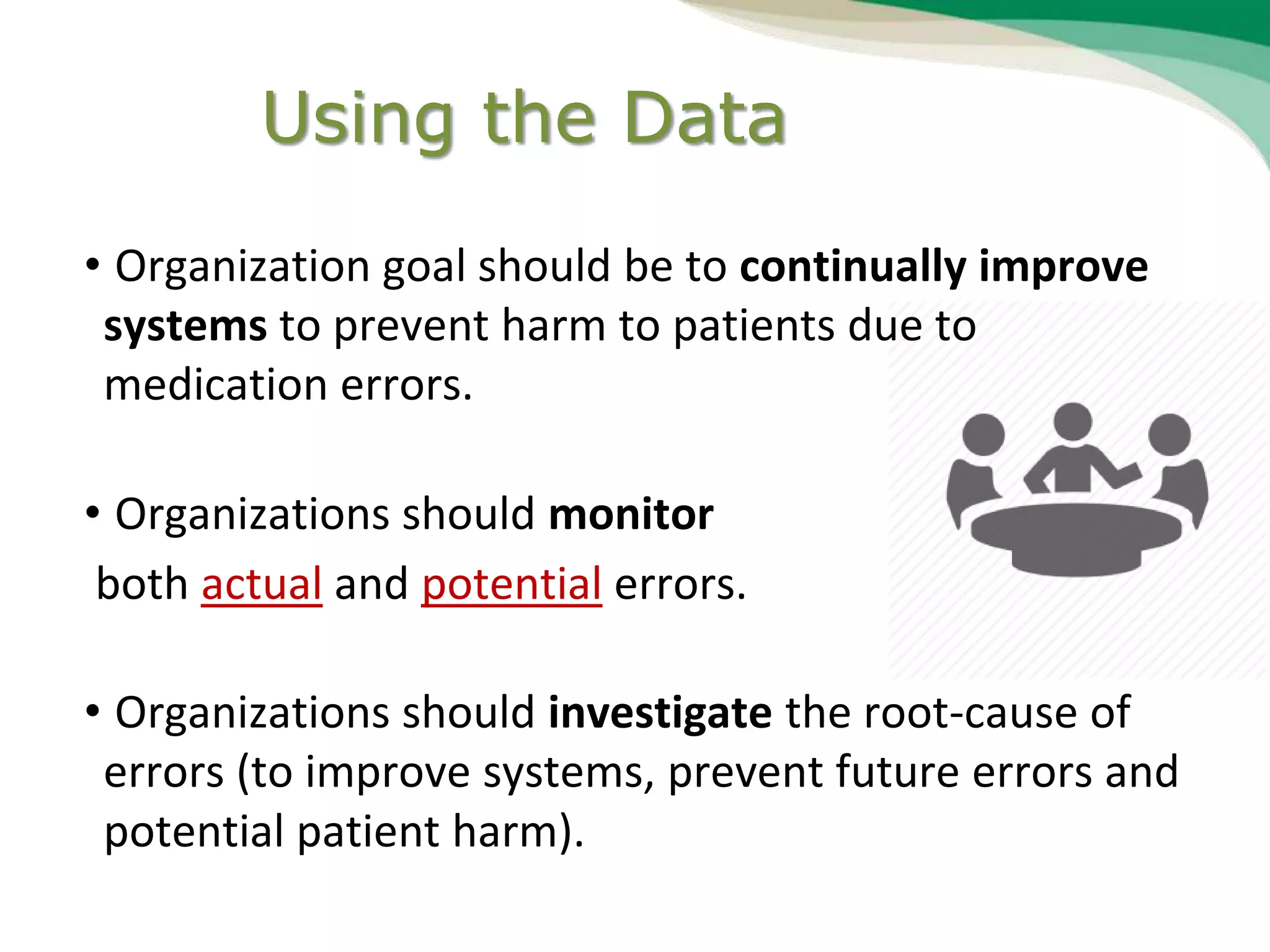 Using the Data

• Organization goal should be to continually improve systems to prevent harm to patients due to medication errors.

• Organizations should monitor

both actual and potential errors.

• Organizations should investigate the root-cause of errors (to improve systems, prevent future errors and potential patient harm).